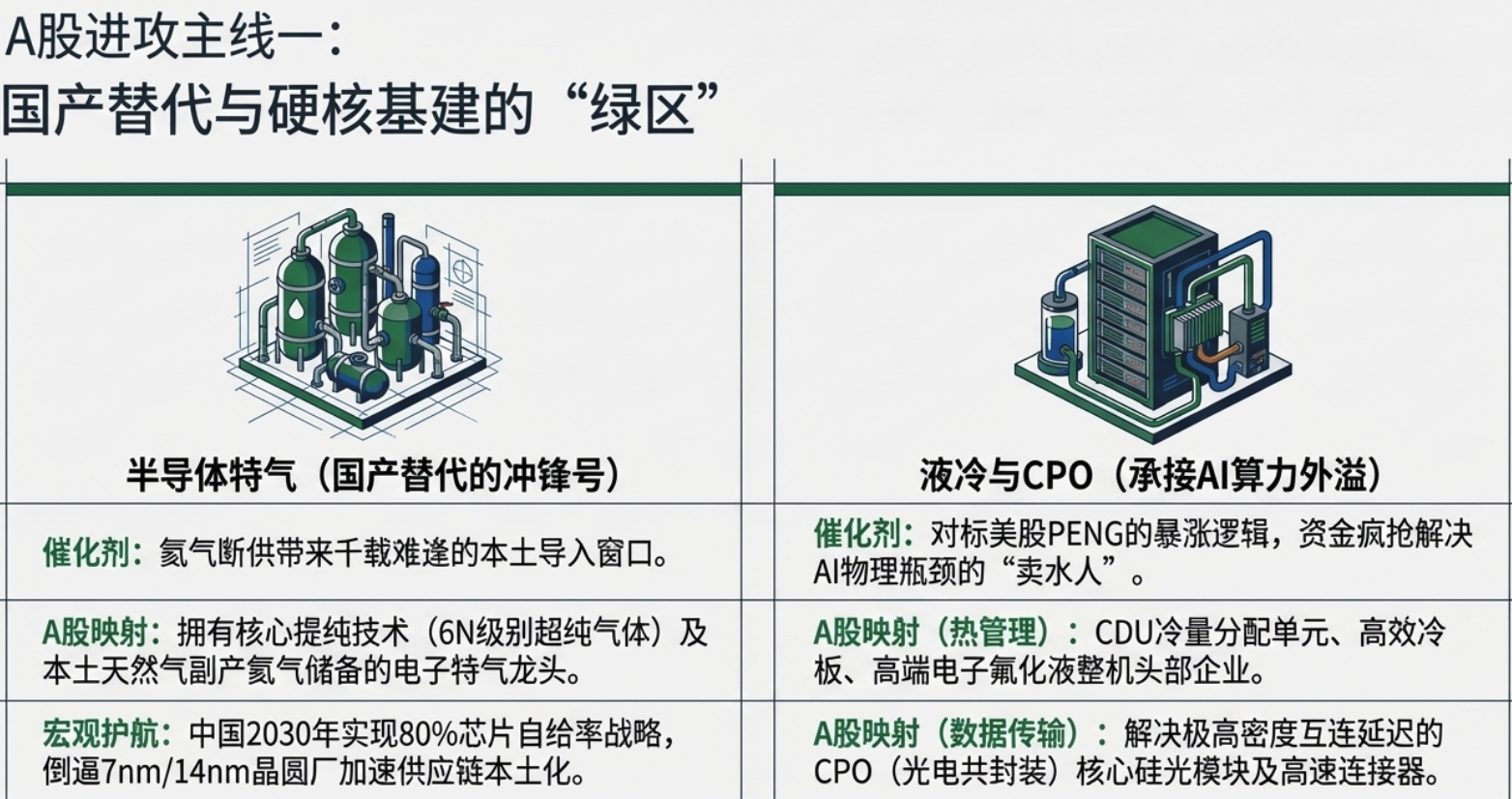 A股进攻主线一：
国产替代与硬核基建的“绿区”

半导体特气（国产替代的冲锋号）

催化剂：氦气断供带来千载难逢的本土导入窗口。

A股映射：拥有核心提纯技术（6N级别超纯气体）及本土天然气副产氦气储备的电子特气龙头。

宏观护航：中国2030年实现80%芯片自给率战略，倒逼7nm/14nm晶圆厂加速供应链本土化。

液冷与CPO（承接AI算力外溢）

催化剂：对标美股PENG的暴涨逻辑，资金疯抢解决AI物理瓶颈的“卖水人”。

A股映射（热管理）：CDU冷量分配单元、高效冷板、高端电子氟化液整机头部企业。

A股映射（数据传输）：解决极高密度互连延迟的CPO（光电共封装）核心硅光模块及高速连接器。